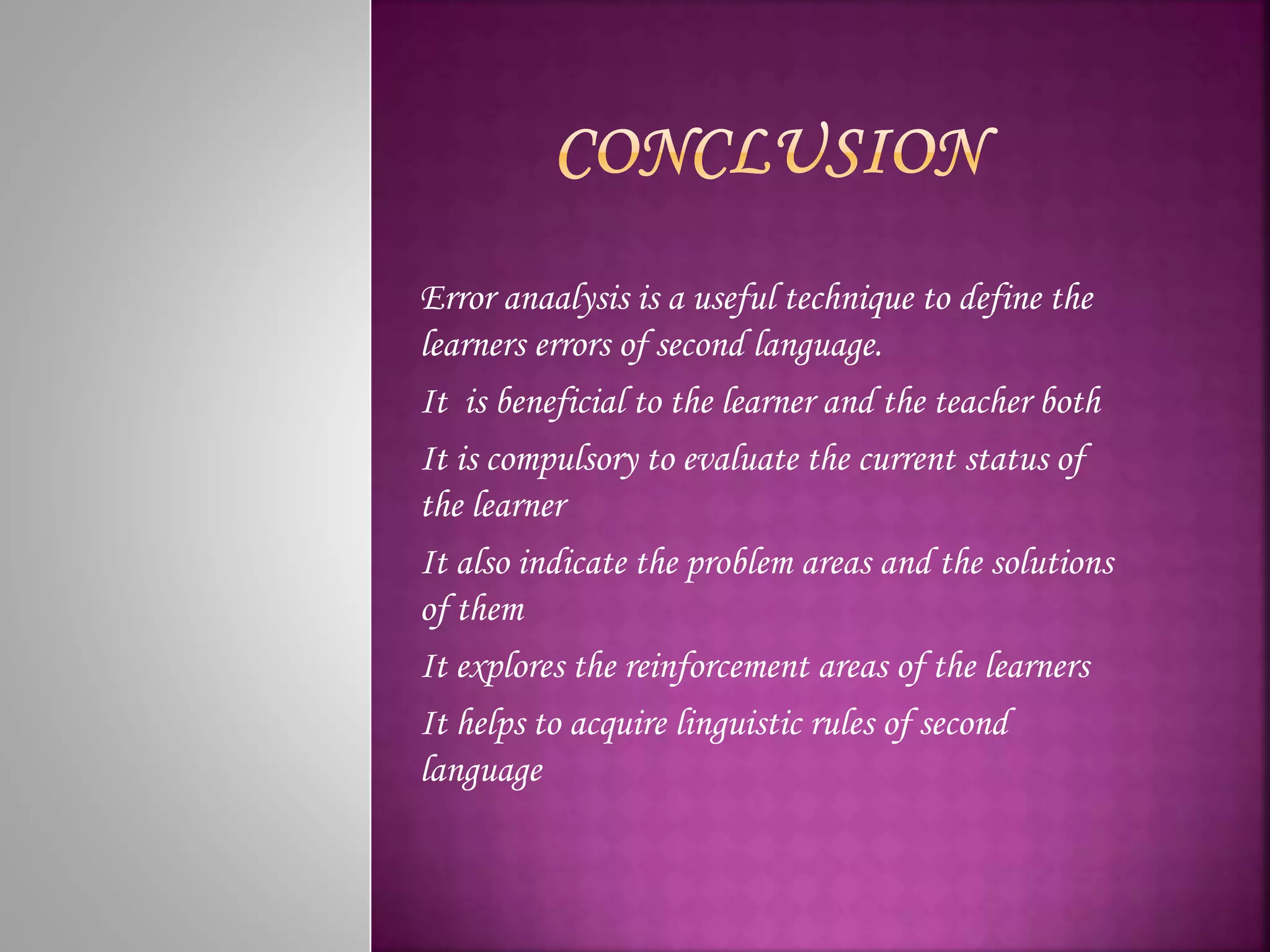 CONCLUSION

Error anaalysis is a useful technique to define the learners errors of second language.

It is beneficial to the learner and the teacher both

It is compulsory to evaluate the current status of the learner

It also indicate the problem areas and the solutions of them

It explores the reinforcement areas of the learners

It helps to acquire linguistic rules of second language